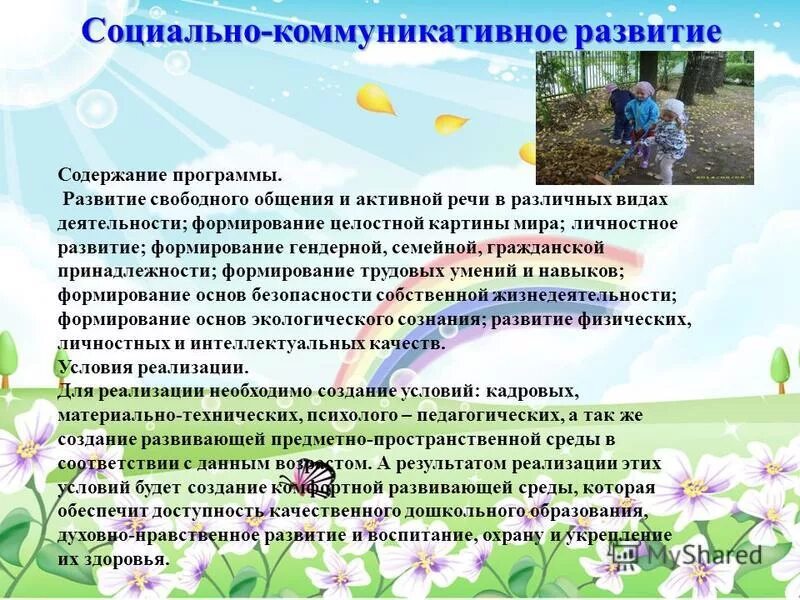 Социально-коммуникативное развитие

Содержание программы.
Развитие свободного общения и активной речи в различных видах деятельности; формирование целостной картины мира; личностное развитие; формирование гендерной, семейной, гражданской принадлежности; формирование трудовых умений и навыков; формирование основ безопасности собственной жизнедеятельности; формирование основ экологического сознания; развитие физических, личностных и интеллектуальных качеств.
Условия реализации.
Для реализации необходимо создание условий: кадровых, материально-технических, психолого – педагогических, а так же создание развивающей предметно-пространственной среды в соответствии с данным возрастом. А результатом реализации этих условий будет создание комфортной развивающей среды, которая обеспечит доступность качественного дошкольного образования, духовно-нравственное развитие и воспитание, охрану и укрепление их здоровья.

MyShared